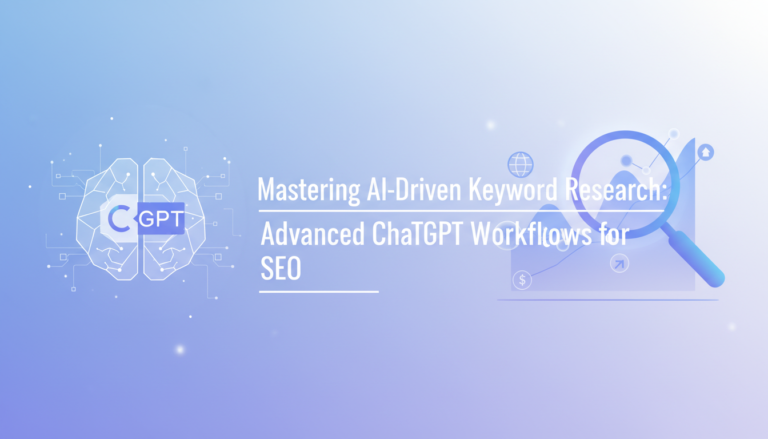 C GPT

Mastering AI-Driven Keyword Research:

Advanced ChaTGPT Workflows for SEO

$